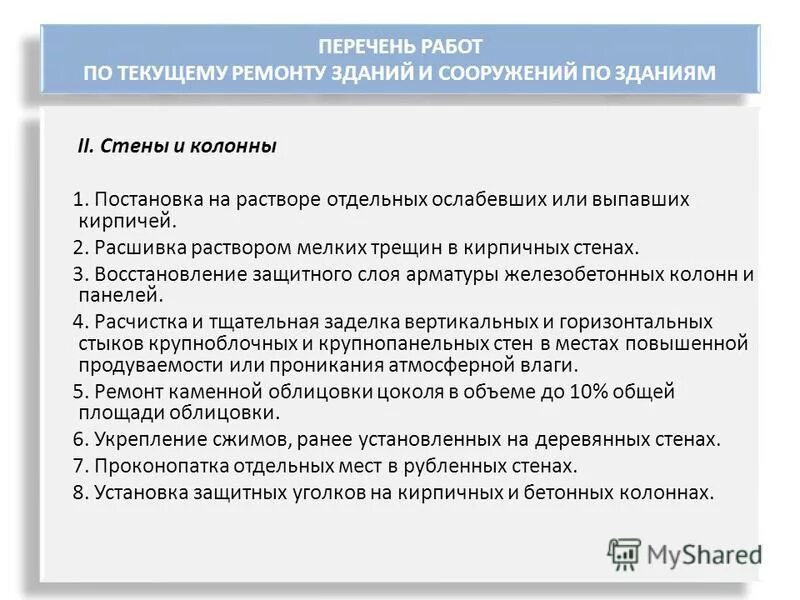 ПЕРЕЧЕНЬ РАБОТ
ПО ТЕКУЩЕМУ РЕМОНТУ ЗДАНИЙ И СООРУЖЕНИЙ ПО ЗДАНИЯМ

II. Стены и колонны

1. Постановка на растворе отдельных ослабевших или выпавших кирпичей.
2. Расшивка раствором мелких трещин в кирпичных стенах.
3. Восстановление защитного слоя арматуры железобетонных колонн и панелей.
4. Расчистка и тщательная заделка вертикальных и горизонтальных стыков крупноблочных и крупнопанельных стен в местах повышенной продуваемости или проникания атмосферной влаги.
5. Ремонт каменной облицовки цоколя в объеме до 10% общей площади облицовки.
6. Укрепление сжимов, ранее установленных на деревянных стенах.
7. Проконопатка отдельных мест в рубленных стенах.
8. Установка защитных уголков на кирпичных и бетонных колоннах.

MyShared